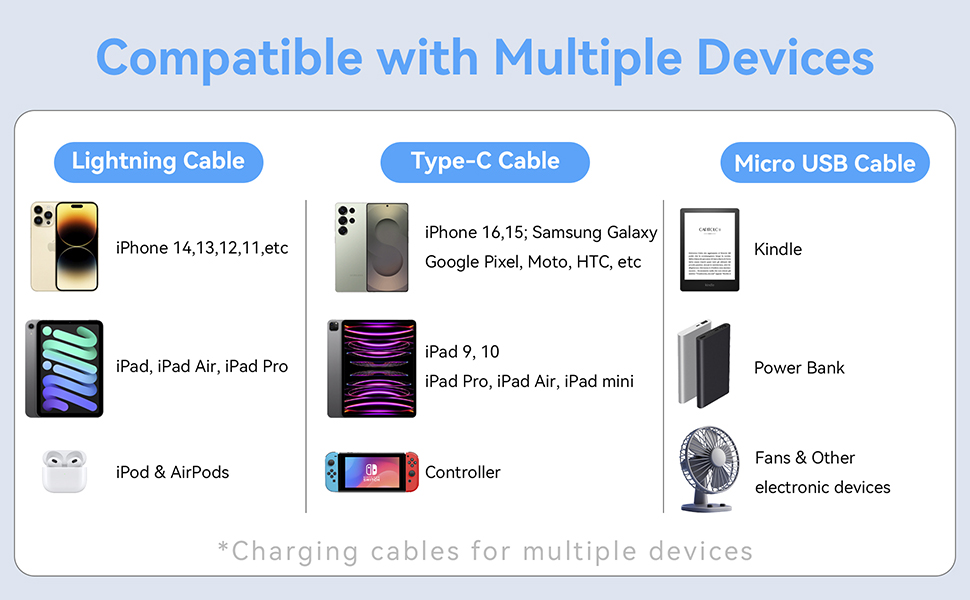 Compatible with Multiple Devices

Lightning Cable

iPhone 14,13,12,11,etc

iPad, iPad Air, iPad Pro

iPod & AirPods

Type-C Cable

iPhone 16,15; Samsung Galaxy Google Pixel, Moto, HTC, etc

iPad 9, 10
iPad Pro, iPad Air, iPad mini

Controller

Micro USB Cable

Kindle

Power Bank

Fans & Other electronic devices

*Charging cables for multiple devices